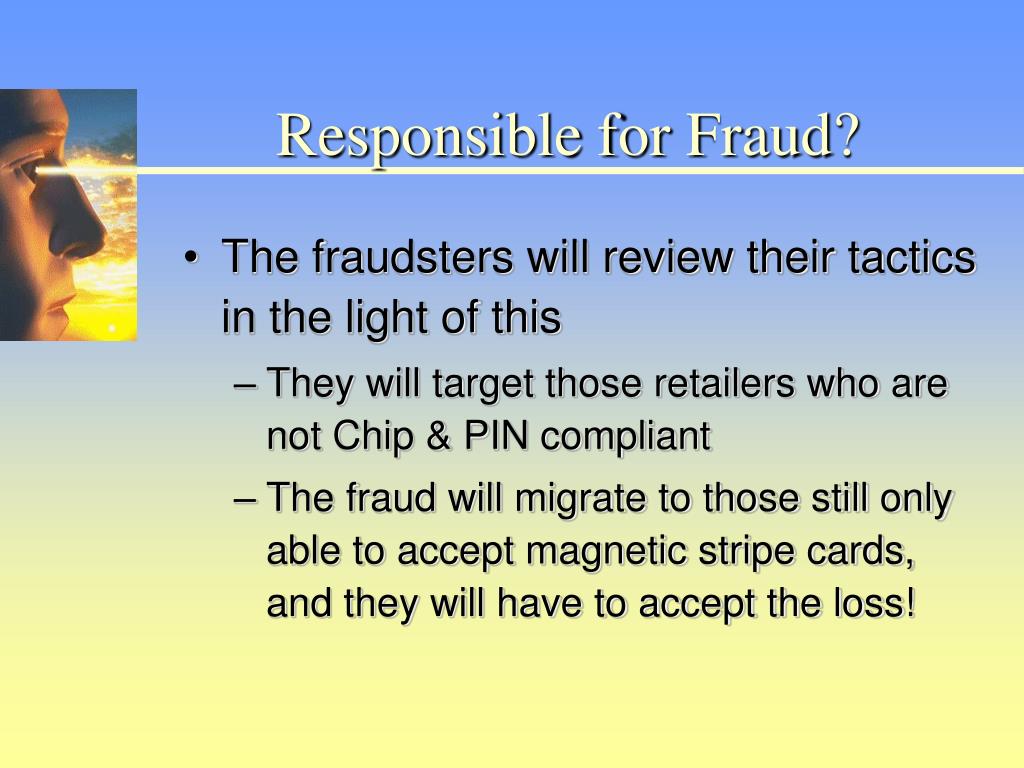 Responsible for Fraud?

• The fraudsters will review their tactics in the light of this

– They will target those retailers who are not Chip & PIN compliant

– The fraud will migrate to those still only able to accept magnetic stripe cards, and they will have to accept the loss!